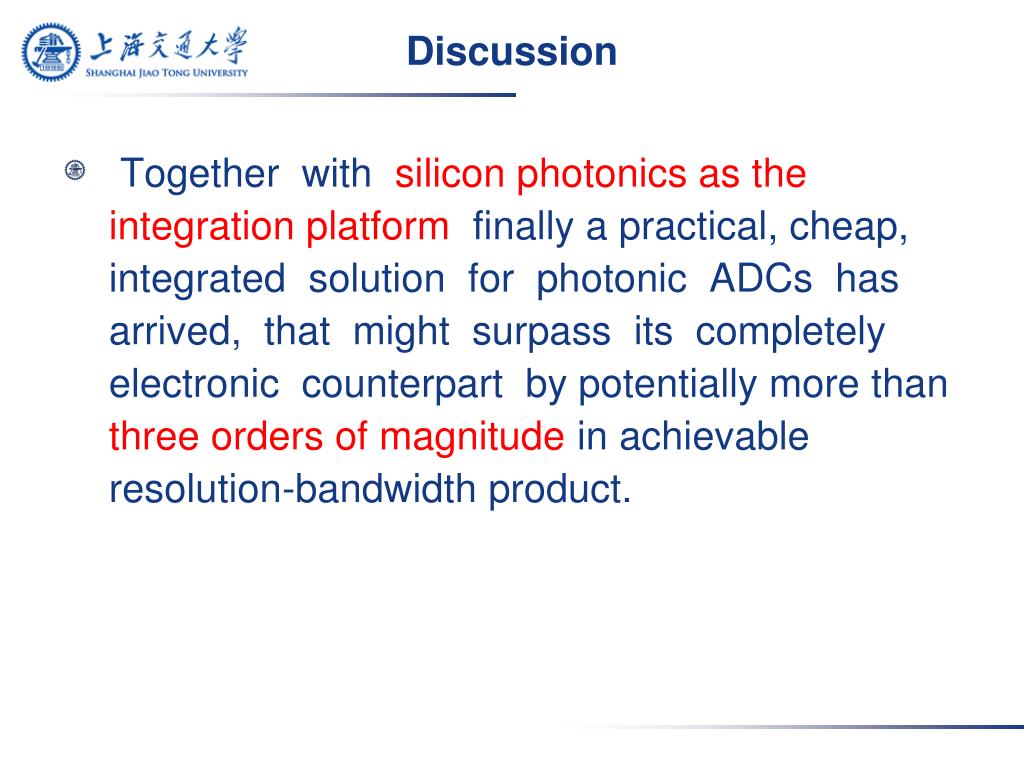 上海交通大學
SHANGHAI JIAO TONG UNIVERSITY

Discussion

Together with silicon photonics as the integration platform finally a practical, cheap, integrated solution for photonic ADCs has arrived, that might surpass its completely electronic counterpart by potentially more than three orders of magnitude in achievable resolution-bandwidth product.